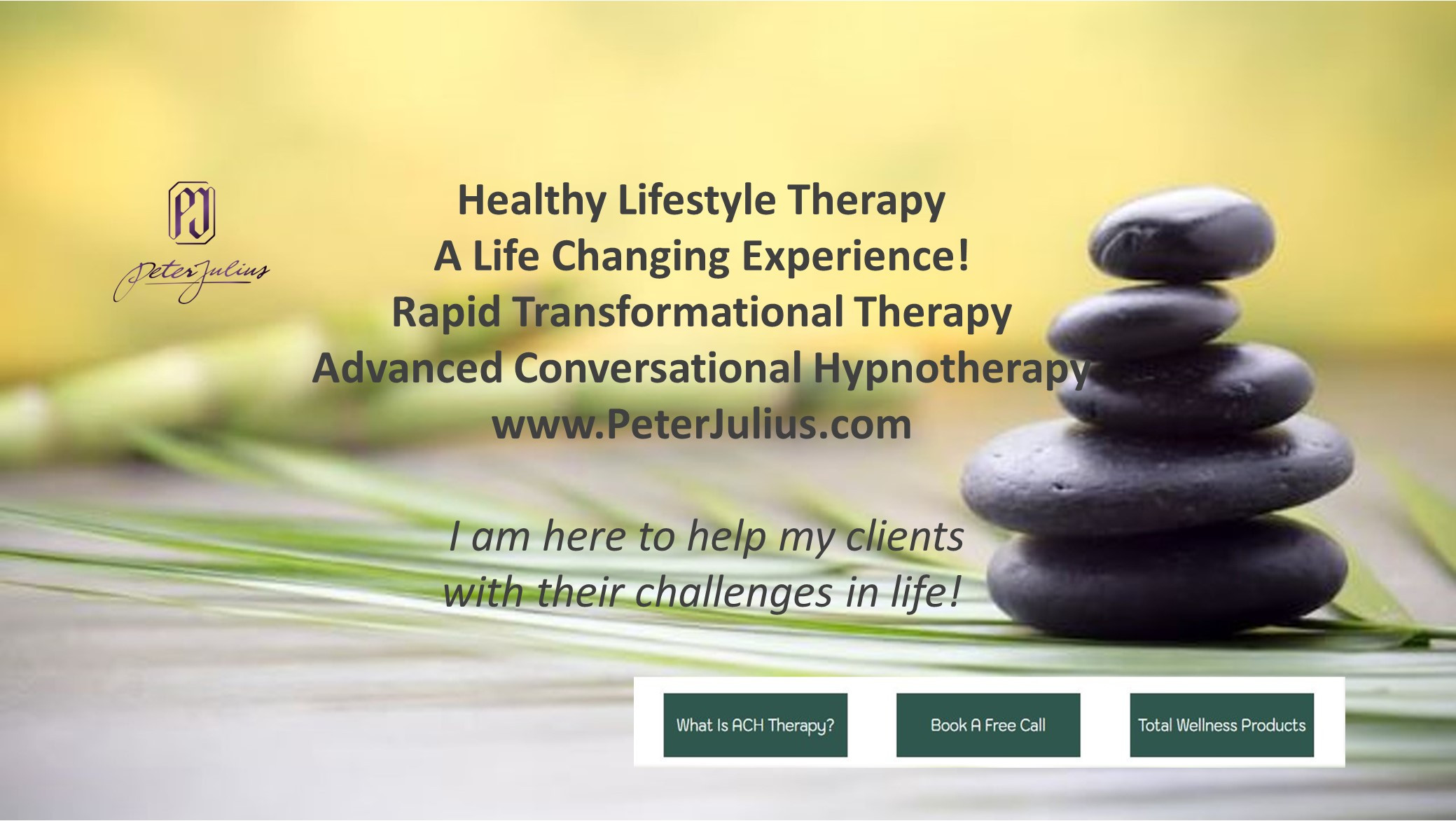 PJ
Peter Julius

Healthy Lifestyle Therapy
A Life Changing Experience!
Rapid Transformational Therapy
Advanced Conversational Hypnotherapy
www.PeterJulius.com

I am here to help my clients with their challenges in life!

What Is ACH Therapy?
Book A Free Call
Total Wellness Products